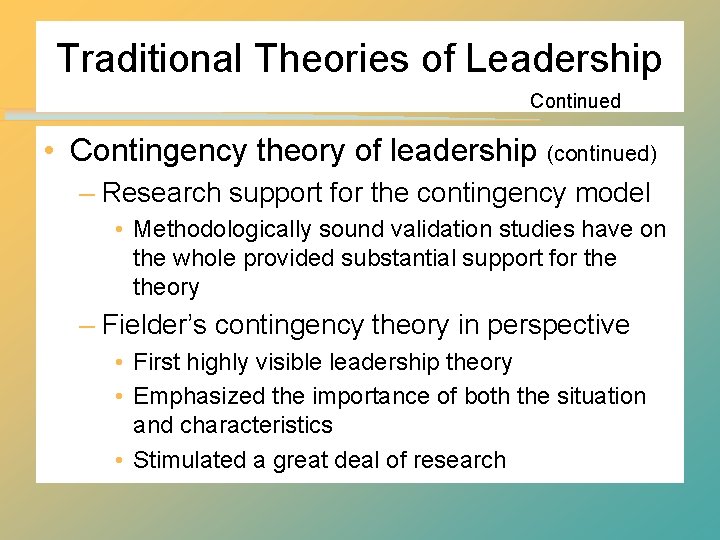 Traditional Theories of Leadership

Continued

• Contingency theory of leadership (continued)

– Research support for the contingency model

• Methodologically sound validation studies have on the whole provided substantial support for the theory

– Fielder's contingency theory in perspective

• First highly visible leadership theory

• Emphasized the importance of both the situation and characteristics

• Stimulated a great deal of research